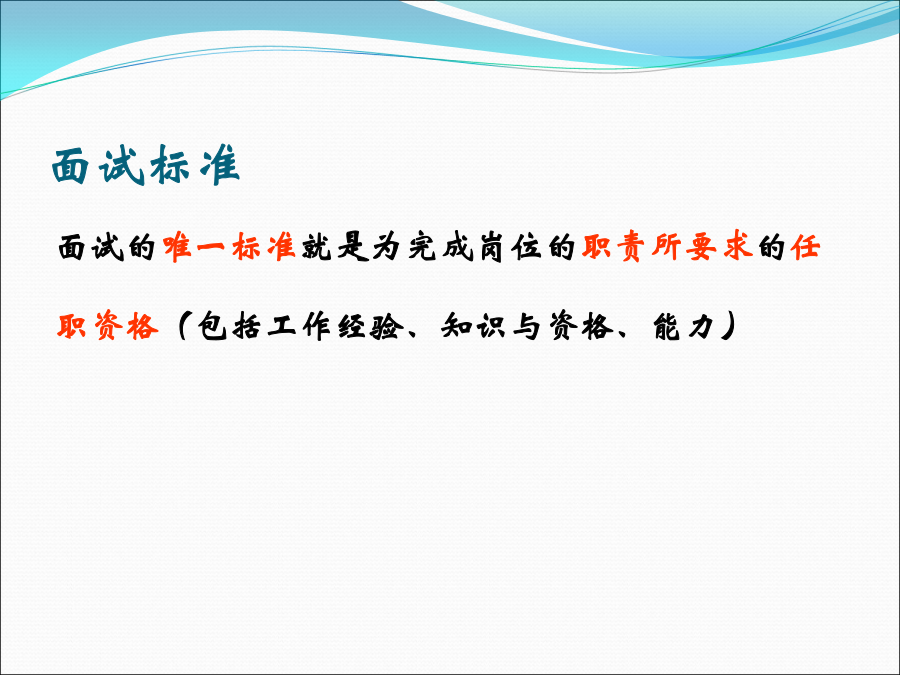 面试标准

面试的唯一标准就是为完成岗位的职责所要求的任职资格（包括工作经验、知识与资格、能力）